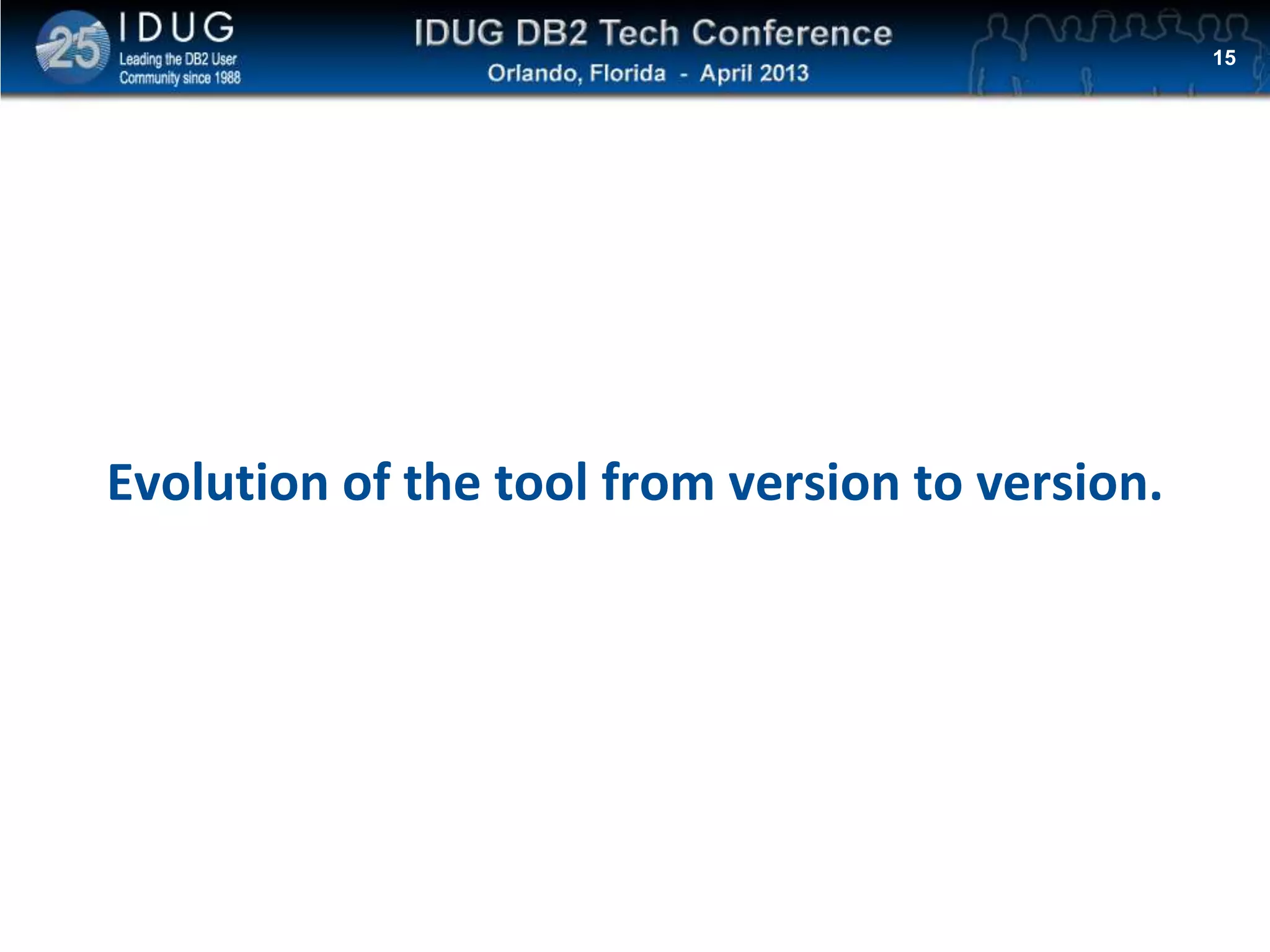 25 IDUG
Leading the DB2 User Community since 1988

IDUG DB2 Tech Conference
Orlando, Florida - April 2013

15

Evolution of the tool from version to version.